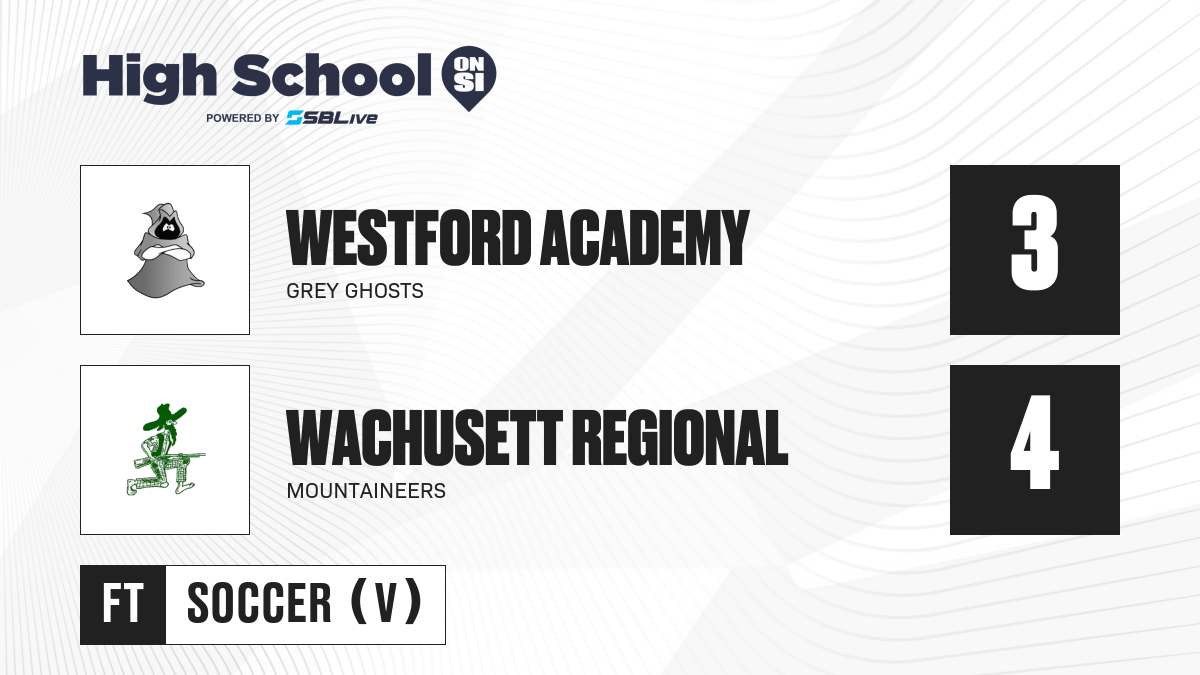 High School ON SI
POWERED BY SBLive

WESTFORD ACADEMY
GREY GHOSTS
3

WACHUSETT REGIONAL
MOUNTAINEERS
4

FT
SOCCER (V)